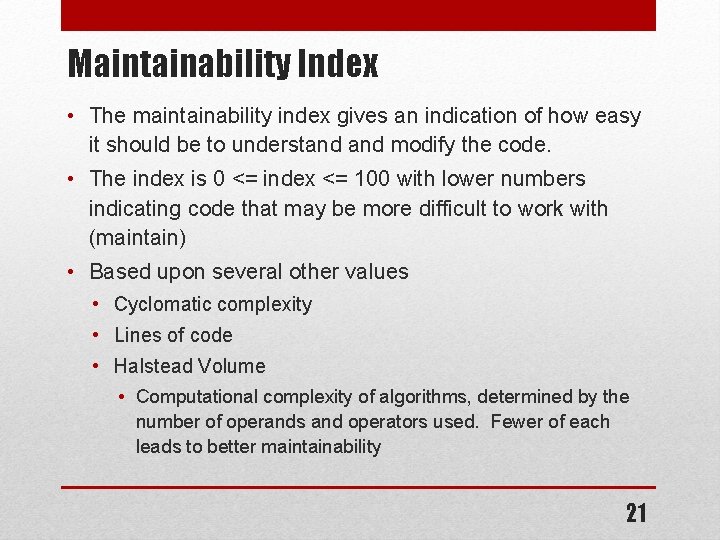 Maintainability Index

• The maintainability index gives an indication of how easy it should be to understand and modify the code.

• The index is 0 <= index <= 100 with lower numbers indicating code that may be more difficult to work with (maintain)

• Based upon several other values

• Cyclomatic complexity

• Lines of code

• Halstead Volume

• Computational complexity of algorithms, determined by the number of operands and operators used. Fewer of each leads to better maintainability

21